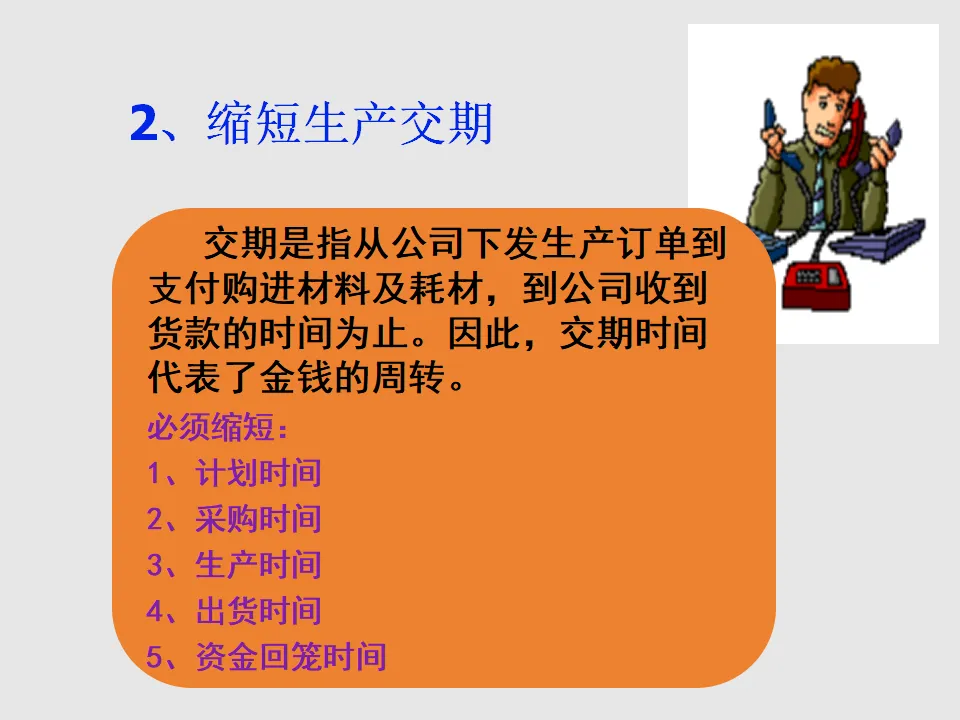 2、缩短生产交期

交期是指从公司下发生产订单到支付购进材料及耗材，到公司收到货款的时间为止。因此，交期时间代表了金钱的周转。

必须缩短：
1、计划时间
2、采购时间
3、生产时间
4、出货时间
5、资金回笼时间